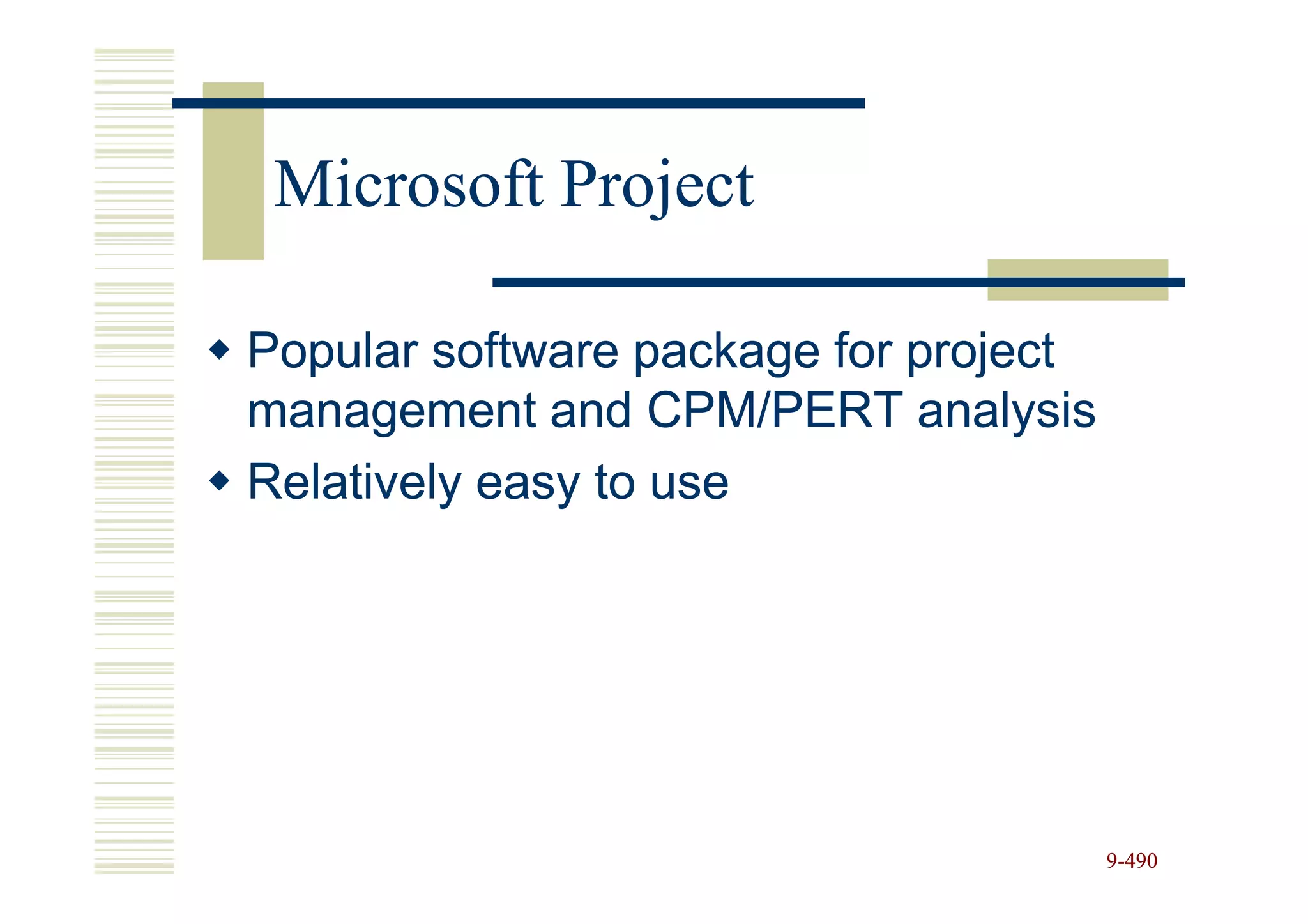 Microsoft Project

◆ Popular software package for project management and CPM/PERT analysis
◆ Relatively easy to use

9-490